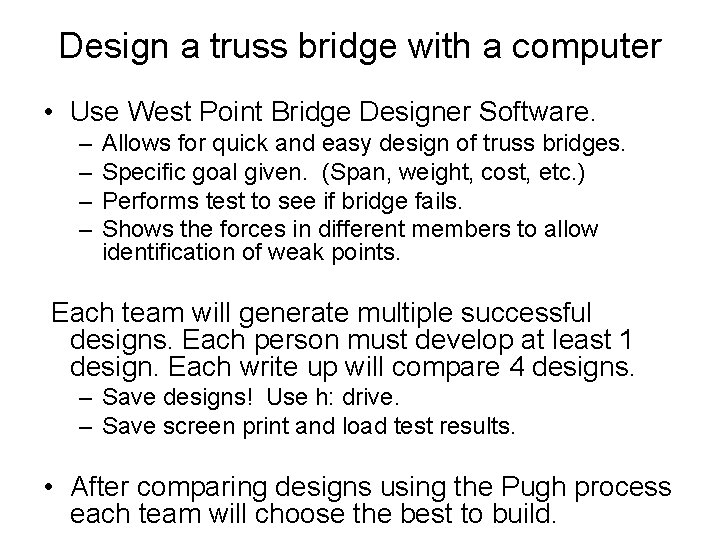 Design a truss bridge with a computer

• Use West Point Bridge Designer Software.
– Allows for quick and easy design of truss bridges.
– Specific goal given. (Span, weight, cost, etc.)
– Performs test to see if bridge fails.
– Shows the forces in different members to allow identification of weak points.

Each team will generate multiple successful designs. Each person must develop at least 1 design. Each write up will compare 4 designs.
– Save designs! Use h: drive.
– Save screen print and load test results.

• After comparing designs using the Pugh process each team will choose the best to build.